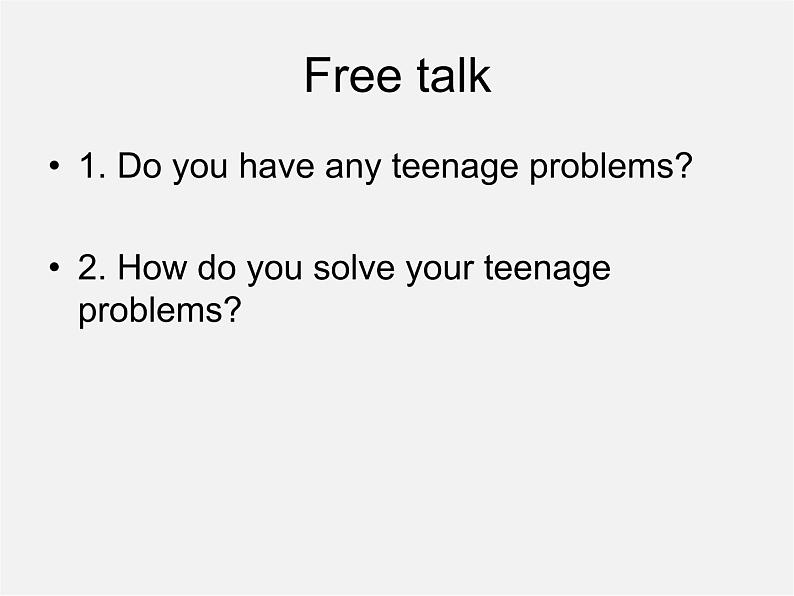 Free talk

• 1. Do you have any teenage problems?

• 2. How do you solve your teenage problems?